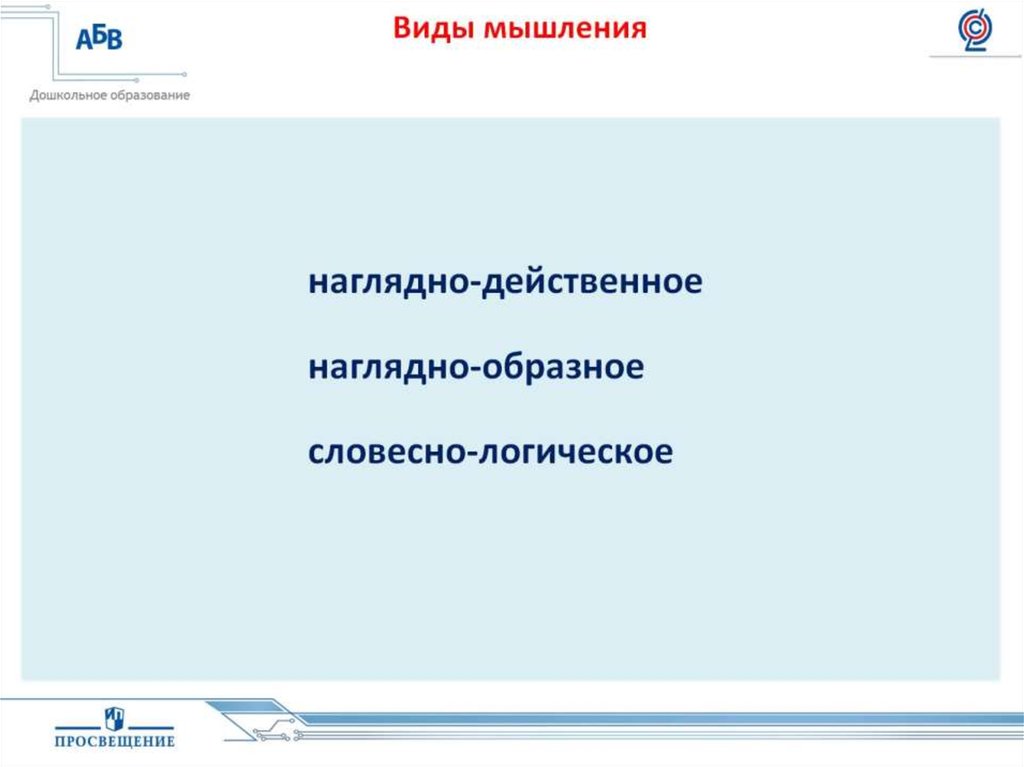 АБВ
Дошкольное образование

Виды мышления

наглядно-действенное

наглядно-образное

словесно-логическое

ПРОСВЕЩЕНИЕ